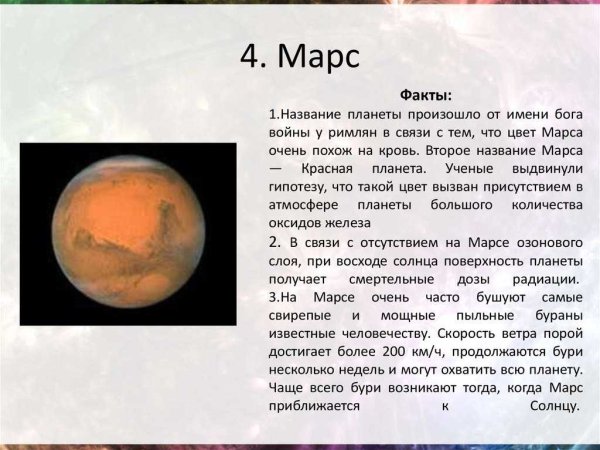 4. Марс

Факты:

1.Название планеты произошло от имени бога войны у римлян в связи с тем, что цвет Марса очень похож на кровь. Второе название Марса — Красная планета. Ученые выдвинули гипотезу, что такой цвет вызван присутствием в атмосфере планеты большого количества оксидов железа

2. В связи с отсутствием на Марсе озонового слоя, при восходе солнца поверхность планеты получает смертельные дозы радиации.

3.На Марсе очень часто бушуют самые свирепые и мощные пыльные бураны известные человечеству. Скорость ветра порой достигает более 200 км/ч, продолжаются бури несколько недель и могут охватить всю планету. Чаще всего бури возникают тогда, когда Марс приближается к Солнцу.